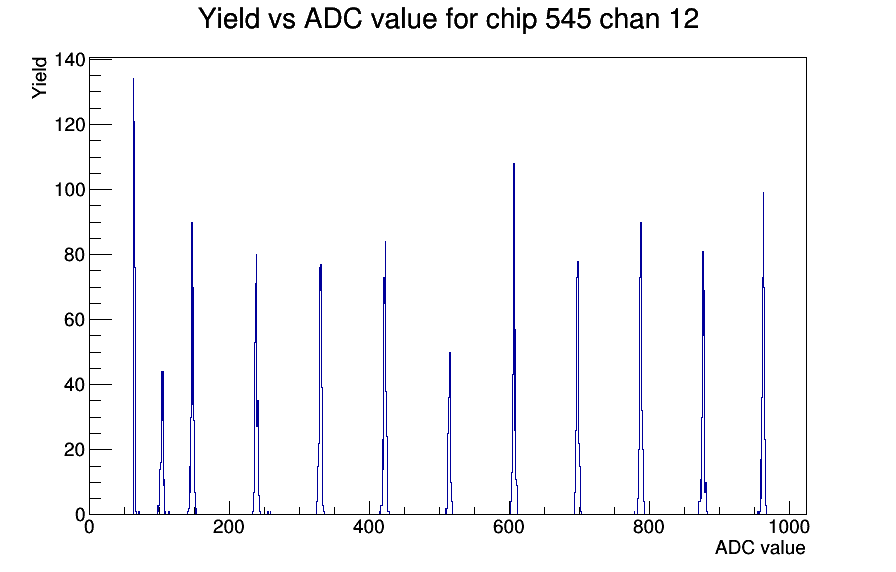 Yield vs ADC value for chip 545 chan 12

Yield

140
120
100
80
60
40
20
0

0
200
400
600
800
1000

ADC value